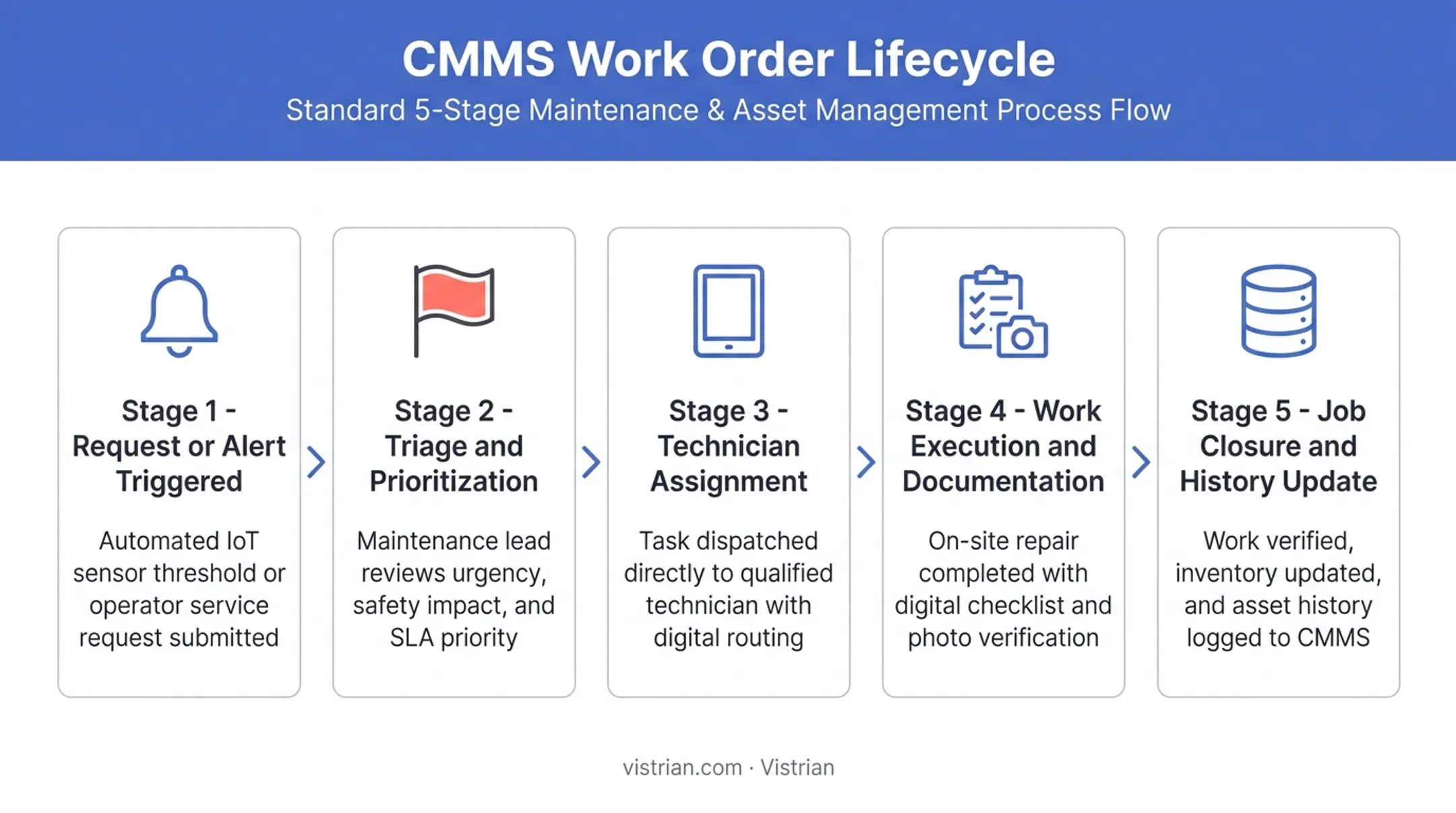 CMMS Work Order Lifecycle

Standard 5-Stage Maintenance & Asset Management Process Flow

Stage 1 - Request or Alert Triggered

Automated IoT sensor threshold or operator service request submitted

Stage 2 - Triage and Prioritization

Maintenance lead reviews urgency, safety impact, and SLA priority

Stage 3 - Technician Assignment

Task dispatched directly to qualified technician with digital routing

Stage 4 - Work Execution and Documentation

On-site repair completed with digital checklist and photo verification

Stage 5 - Job Closure and History Update

Work verified, inventory updated, and asset history logged to CMMS

vistrian.com · Vistrian